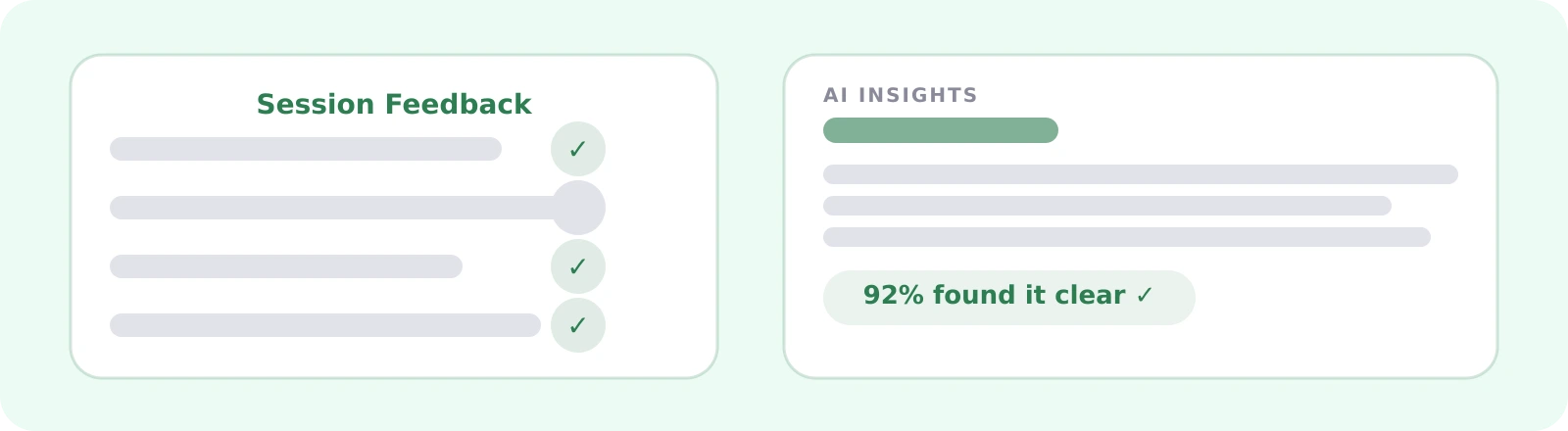 Session Feedback

✓

✓

✓

AI INSIGHTS

92% found it clear ✓